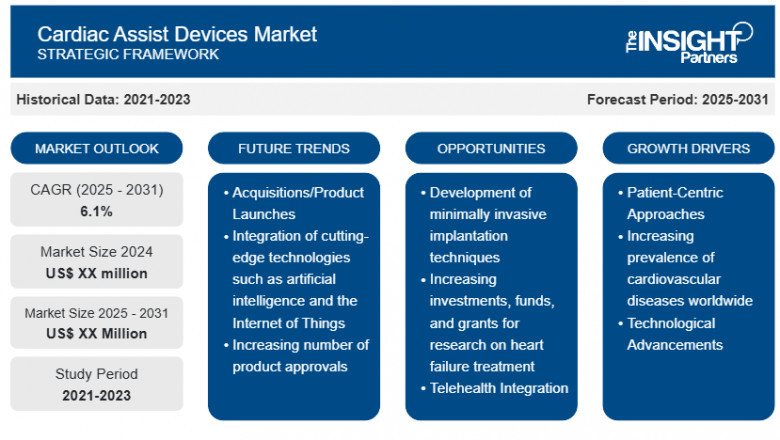 Cardiac Assist Devices Market
STRATEGIC FRAMEWORK

The INSIGHT Partners

Historical Data: 2021-2023

Forecast Period: 2025-2031

MARKET OUTLOOK

CAGR (2025 - 2031)
6.1%

Market Size 2024
US$ XX million

Market Size 2025 - 2031
US$ XX Million

Study Period
2021-2023

FUTURE TRENDS

• Acquisitions/Product Launches
• Integration of cutting-edge technologies such as artificial intelligence and the Internet of Things
• Increasing number of product approvals

OPPORTUNITIES

• Development of minimally invasive implantation techniques
• Increasing investments, funds, and grants for research on heart failure treatment
• Telehealth Integration

GROWTH DRIVERS

• Patient-Centric Approaches
• Increasing prevalence of cardiovascular diseases worldwide
• Technological Advancements